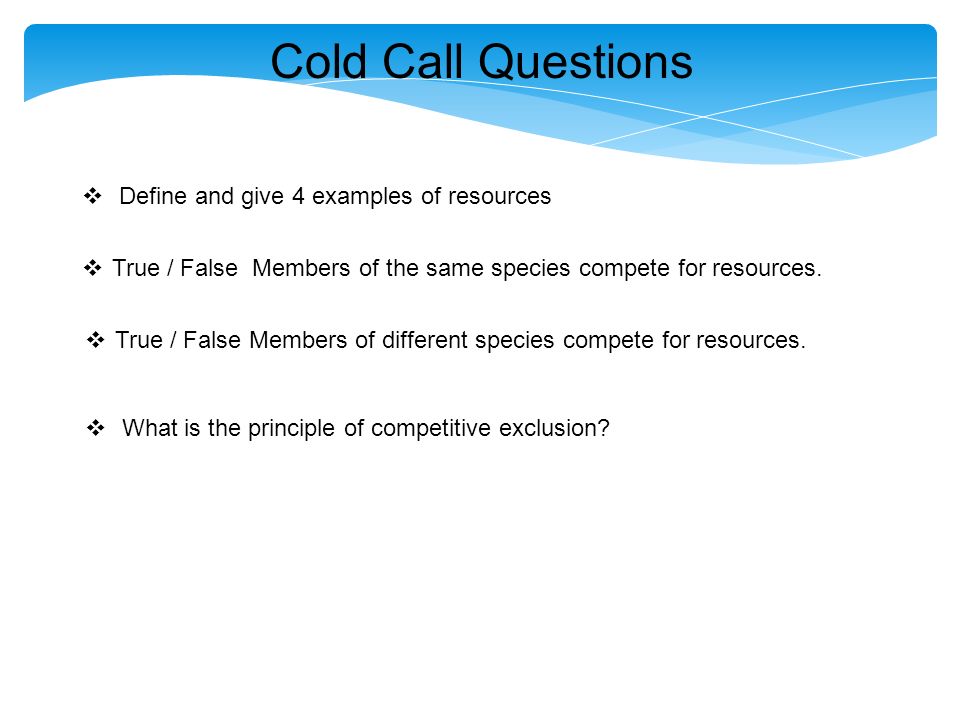 Cold Call Questions

❖ Define and give 4 examples of resources

❖ True / False Members of the same species compete for resources.

❖ True / False Members of different species compete for resources.

❖ What is the principle of competitive exclusion?